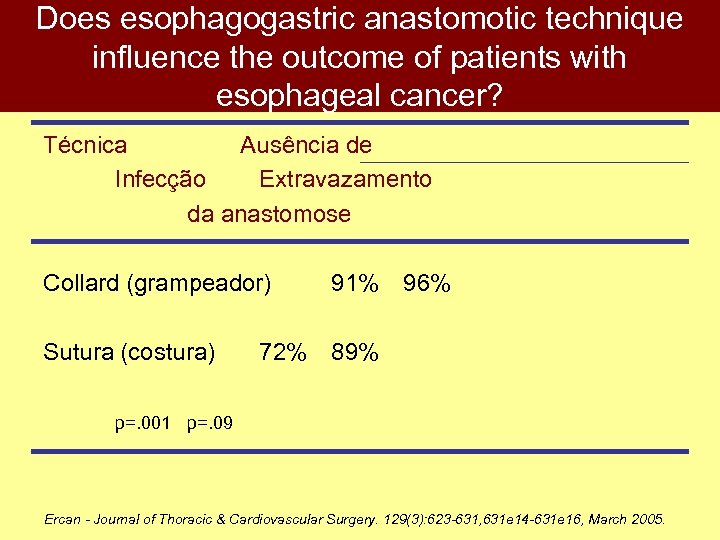 Does esophagogastric anastomotic technique influence the outcome of patients with esophageal cancer?

Técnica Ausência de

Infecção Extravazamento

da anastomose

Collard (grampeador) 91% 96%

Sutura (costura) 72% 89%

p=.001 p=.09

Ercan - Journal of Thoracic & Cardiovascular Surgery. 129(3):623-631,631e14-631e16, March 2005.